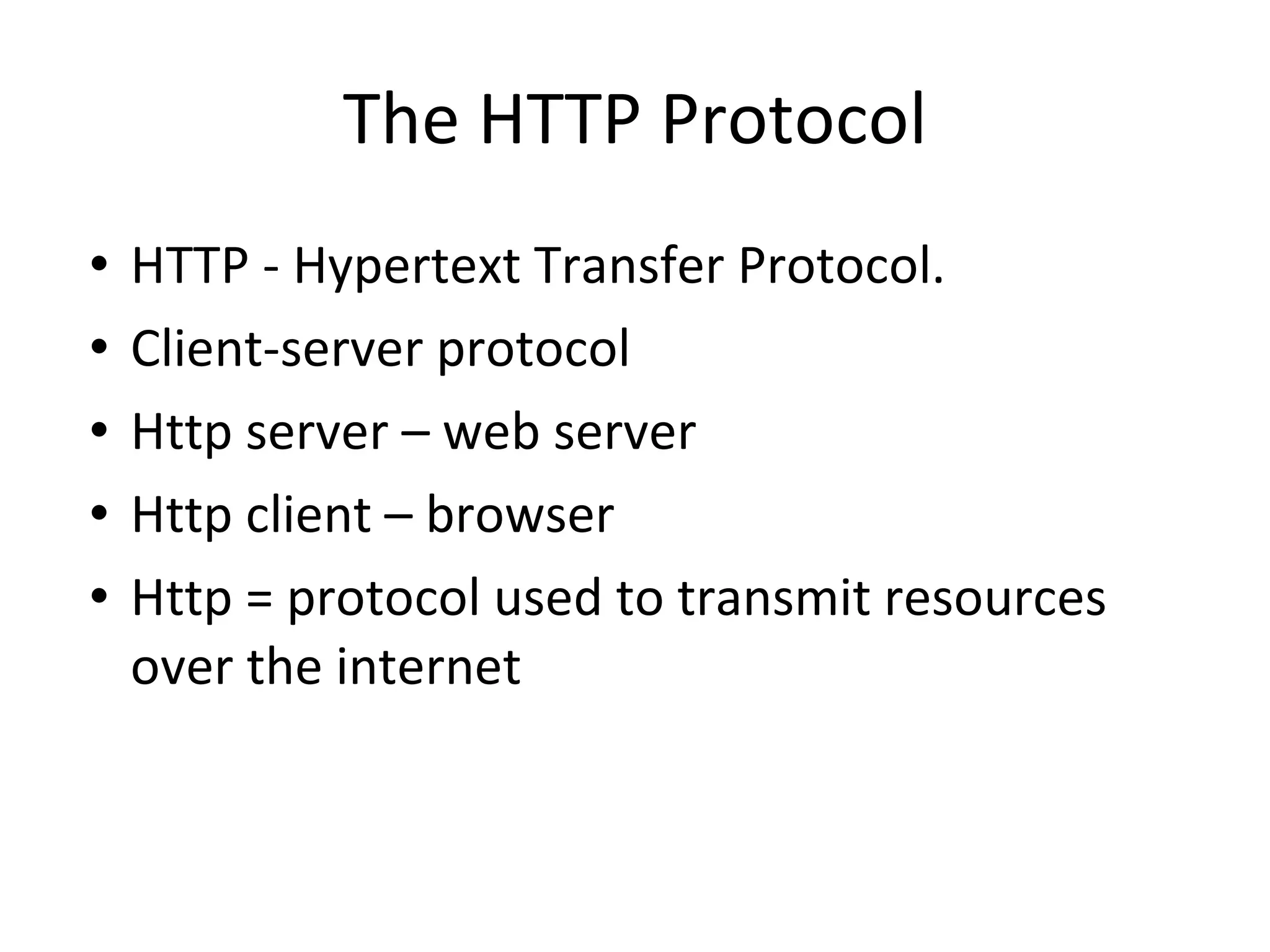 The HTTP Protocol

• HTTP - Hypertext Transfer Protocol.
• Client-server protocol
• Http server – web server
• Http client – browser
• Http = protocol used to transmit resources over the internet